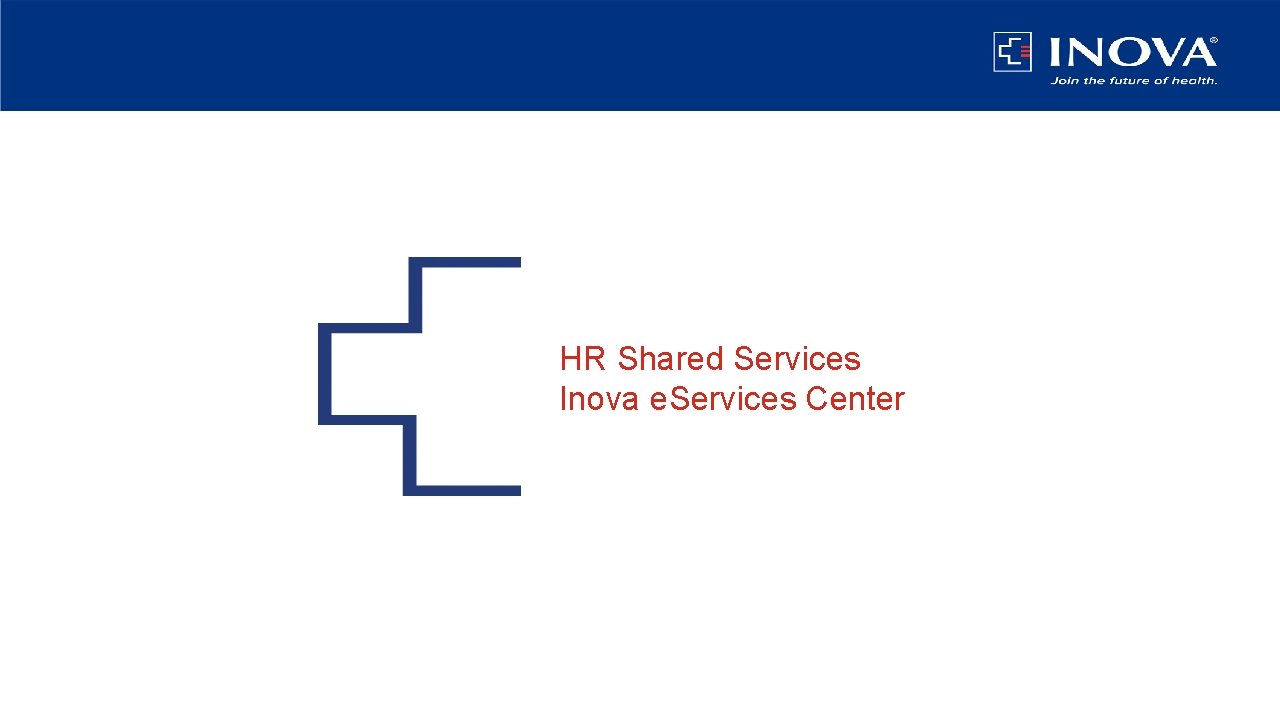 INOVA®
Join the future of health.

HR Shared Services
Inova e.Services Center